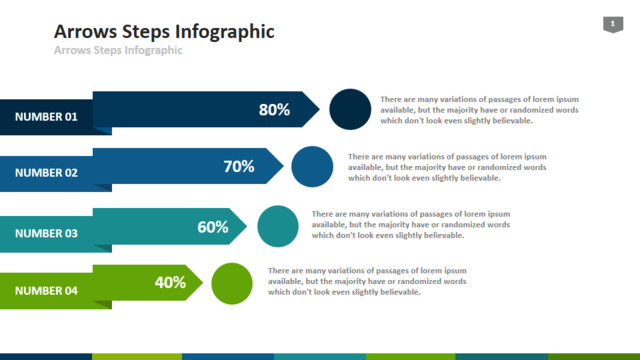 Arrows Steps Infographic

Arrows Steps Infographic

1

NUMBER 01

80%

There are many variations of passages of lorem ipsum available, but the majority have or randomized words which don't look even slightly believable.

NUMBER 02

70%

There are many variations of passages of lorem ipsum available, but the majority have or randomized words which don't look even slightly believable.

NUMBER 03

60%

There are many variations of passages of lorem ipsum available, but the majority have or randomized words which don't look even slightly believable.

NUMBER 04

40%

There are many variations of passages of lorem ipsum available, but the majority have or randomized words which don't look even slightly believable.